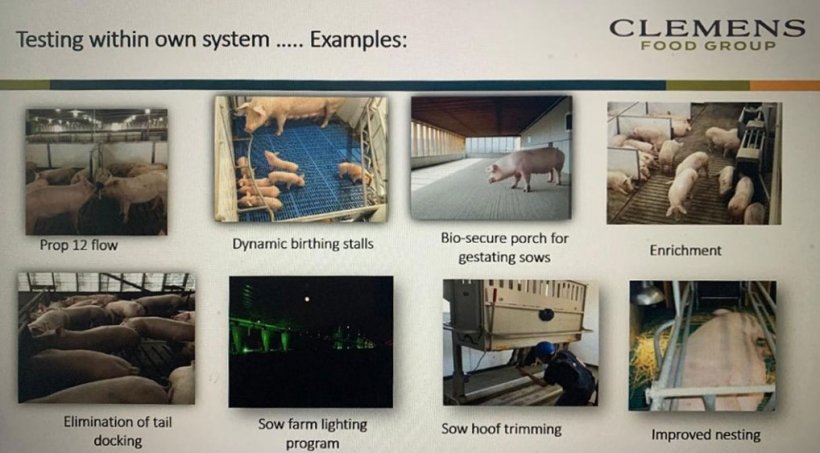 Testing within own system ..... Examples:

CLEMENS
FOOD GROUP

Prop 12 flow

Dynamic birthing stalls

Bio-secure porch for gestating sows

Enrichment

Elimination of tail docking

Sow farm lighting program

Sow hoof trimming

Improved nesting